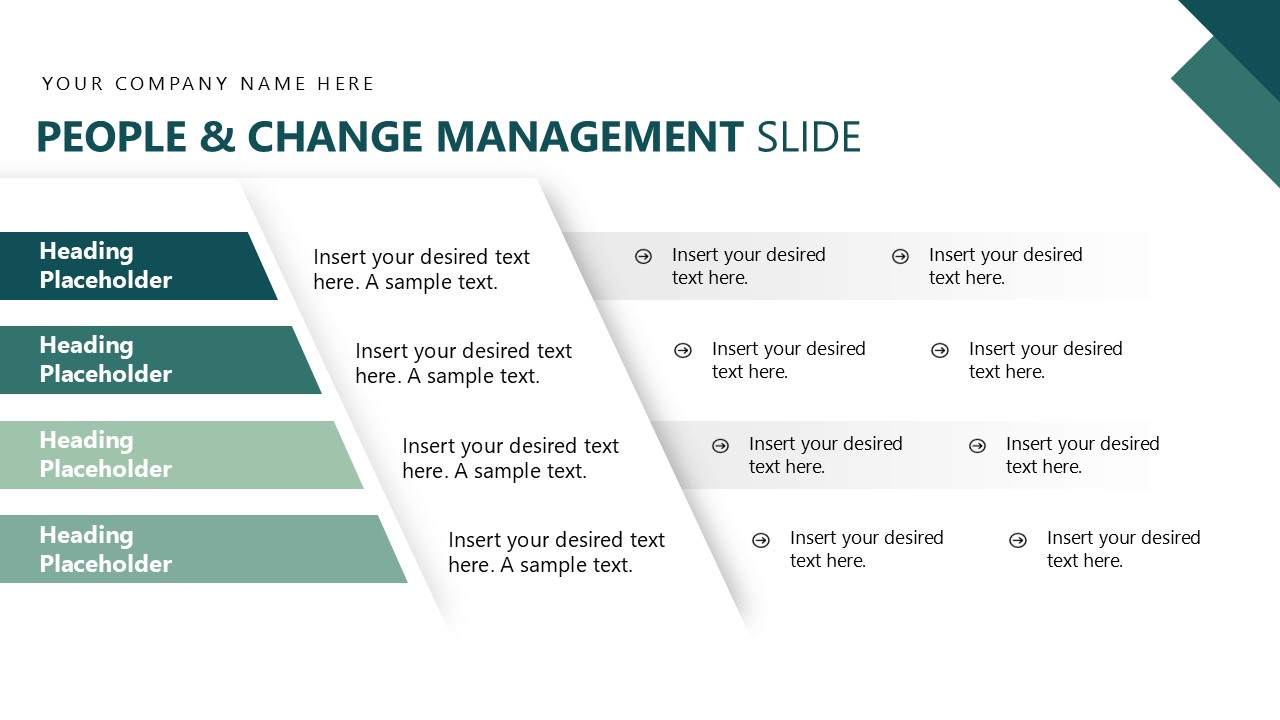 YOUR COMPANY NAME HERE

PEOPLE & CHANGE MANAGEMENT SLIDE

Heading Placeholder

Insert your desired text here. A sample text.

Insert your desired text here.

Insert your desired text here.

Heading Placeholder

Insert your desired text here. A sample text.

Insert your desired text here.

Insert your desired text here.

Heading Placeholder

Insert your desired text here. A sample text.

Insert your desired text here.

Insert your desired text here.

Heading Placeholder

Insert your desired text here. A sample text.

Insert your desired text here.

Insert your desired text here.